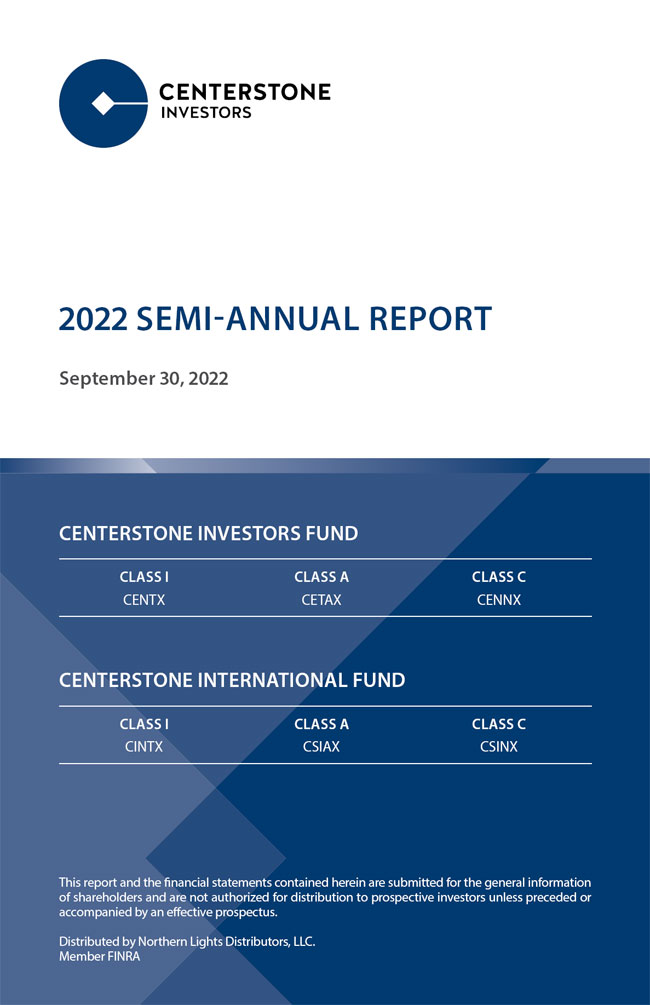 CENTERSTONE
INVESTORS

2022 SEMI-ANNUAL REPORT

September 30, 2022

CENTERSTONE INVESTORS FUND

| CLASS I | CLASS A | CLASS C |
|---|---|---|
| CENTX | CETAX | CENNX |

CENTERSTONE INTERNATIONAL FUND

| CLASS I | CLASS A | CLASS C |
|---|---|---|
| CINTX | CSIAX | CSINX |

This report and the financial statements contained herein are submitted for the general information of shareholders and are not authorized for distribution to prospective investors unless preceded or accompanied by an effective prospectus.

Distributed by Northern Lights Distributors, LLC.
Member FINRA